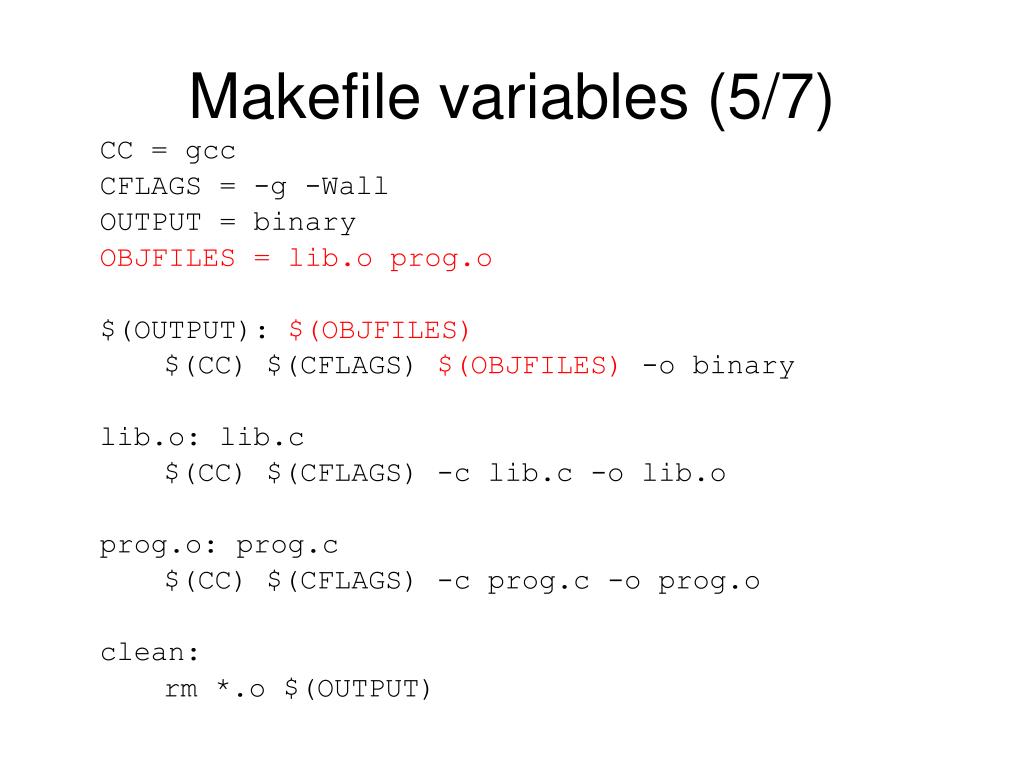 Makefile variables (5/7)

CC = gcc
CFLAGS = -g -Wall
OUTPUT = binary
OBJFILES = lib.o prog.o

$(OUTPUT): $(OBJFILES)
    $(CC) $(CFLAGS) $(OBJFILES) -o binary

lib.o: lib.c
    $(CC) $(CFLAGS) -c lib.c -o lib.o

prog.o: prog.c
    $(CC) $(CFLAGS) -c prog.c -o prog.o

clean:
    rm *.o $(OUTPUT)